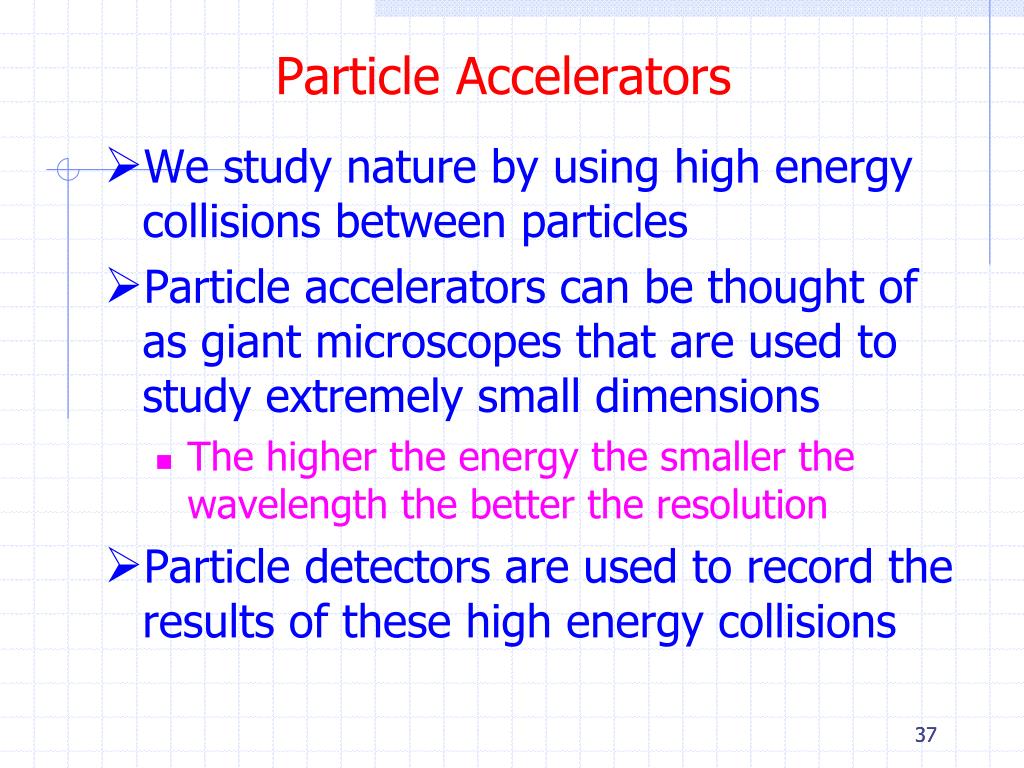 Particle Accelerators

➢We study nature by using high energy collisions between particles

➢Particle accelerators can be thought of as giant microscopes that are used to study extremely small dimensions

▪ The higher the energy the smaller the wavelength the better the resolution

➢Particle detectors are used to record the results of these high energy collisions

37